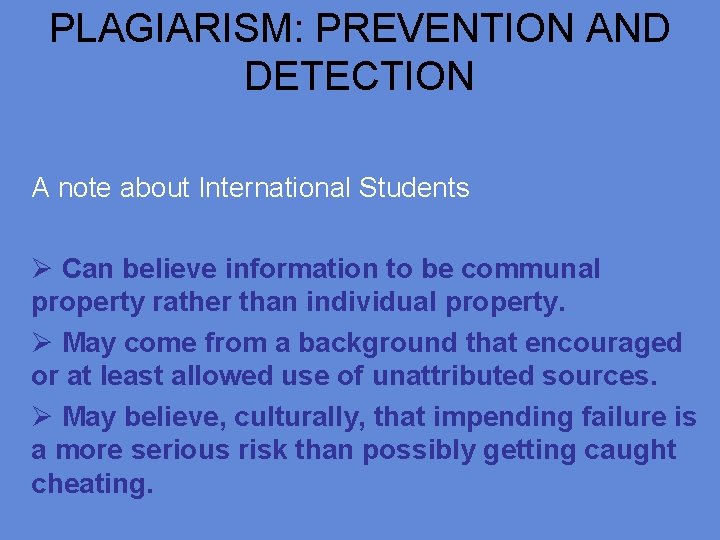 PLAGIARISM: PREVENTION AND DETECTION

A note about International Students

➢ Can believe information to be communal property rather than individual property.

➢ May come from a background that encouraged or at least allowed use of unattributed sources.

➢ May believe, culturally, that impending failure is a more serious risk than possibly getting caught cheating.